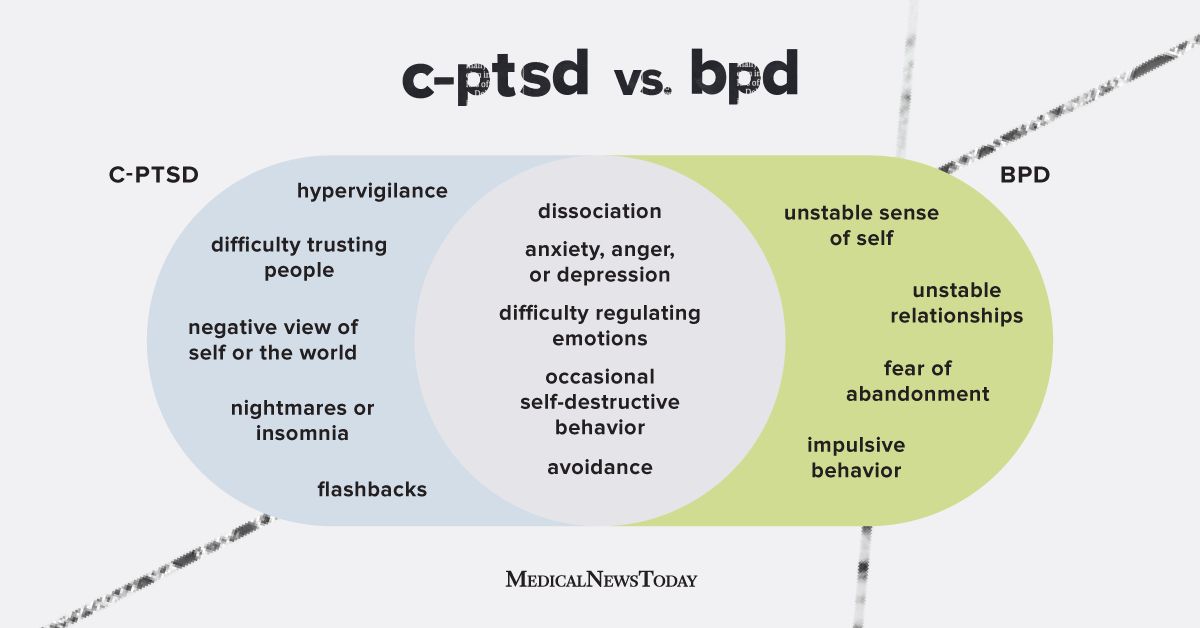 c-ptsd vs. bpd

C-PTSD

hypervigilance

difficulty trusting people

negative view of self or the world

nightmares or insomnia

flashbacks

dissociation

anxiety, anger, or depression

difficulty regulating emotions

occasional self-destructive behavior

avoidance

BPD

unstable sense of self

unstable relationships

fear of abandonment

impulsive behavior

MEDICALNEWSTODAY